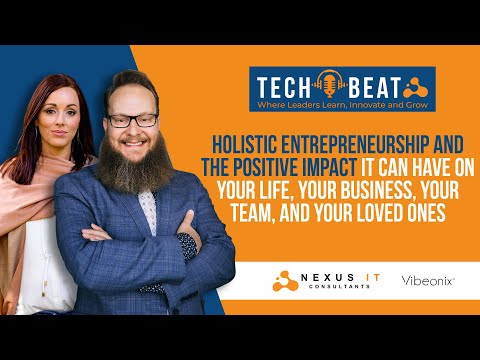 TECH BEAT
Where Leaders Learn, Innovate and Grow

HOLISTIC ENTREPRENEURSHIP AND THE POSITIVE IMPACT IT CAN HAVE ON YOUR LIFE, YOUR BUSINESS, YOUR TEAM, AND YOUR LOVED ONES

NEXUS IT CONSULTANTS

Vibeonix